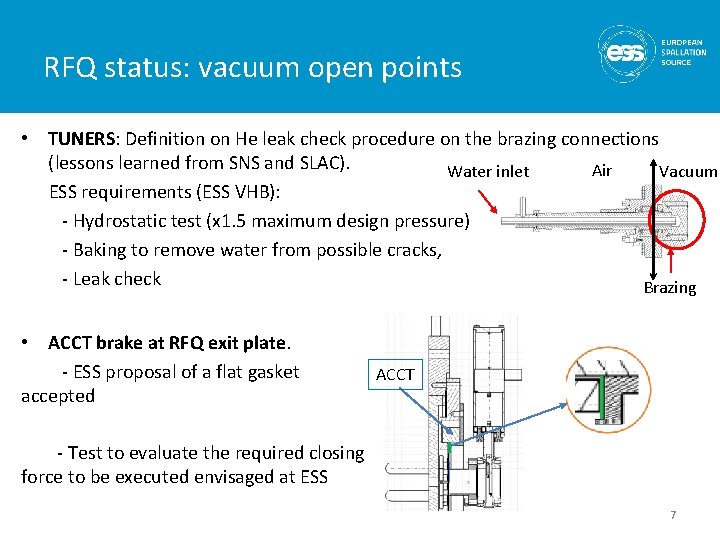 RFQ status: vacuum open points

ess EUROPEAN SPALLATION SOURCE

• **TUNERS**: Definition on He leak check procedure on the brazing connections (lessons learned from SNS and SLAC).

ESS requirements (ESS VHB):

- Hydrostatic test (x1.5 maximum design pressure)

- Baking to remove water from possible cracks,

- Leak check

Water inlet

Air

Vacuum

Brazing

• **ACCT brake at RFQ exit plate**.

- ESS proposal of a flat gasket accepted

- Test to evaluate the required closing force to be executed envisaged at ESS

ACCT

7